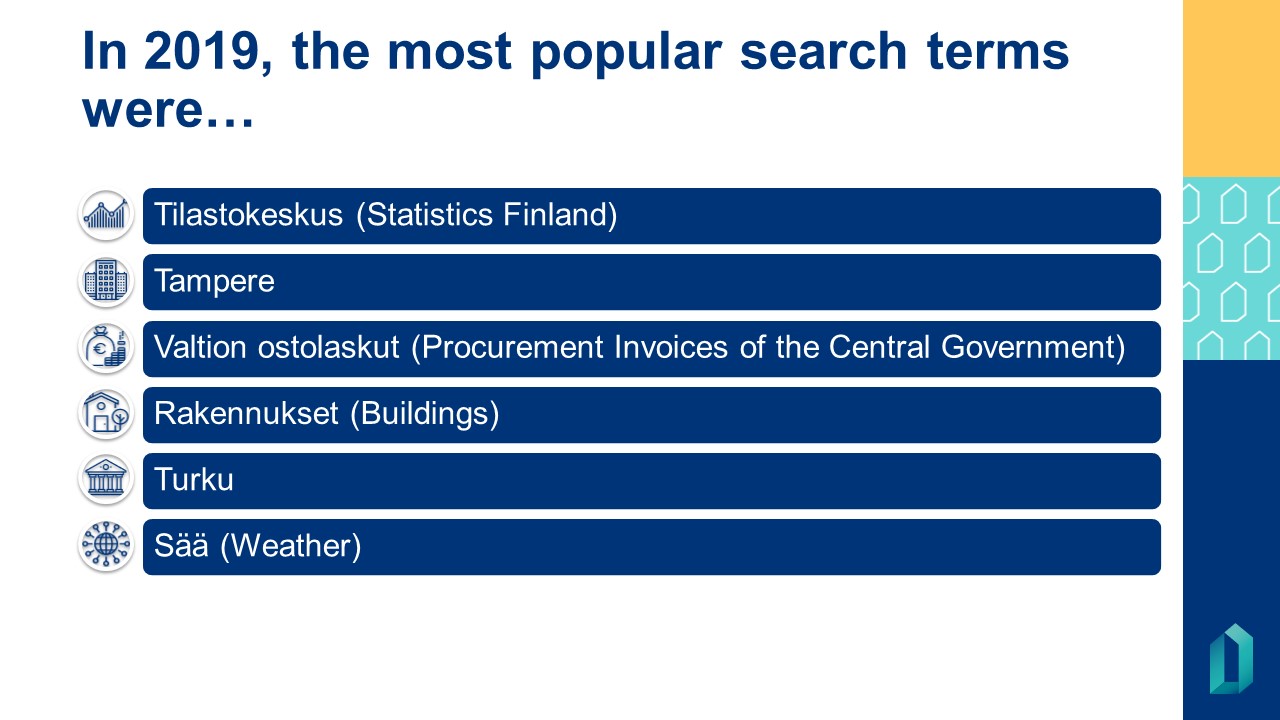 In 2019, the most popular search terms were…

Tilastokeskus (Statistics Finland)

Tampere

Valtion ostolaskut (Procurement Invoices of the Central Government)

Rakennukset (Buildings)

Turku

Sää (Weather)